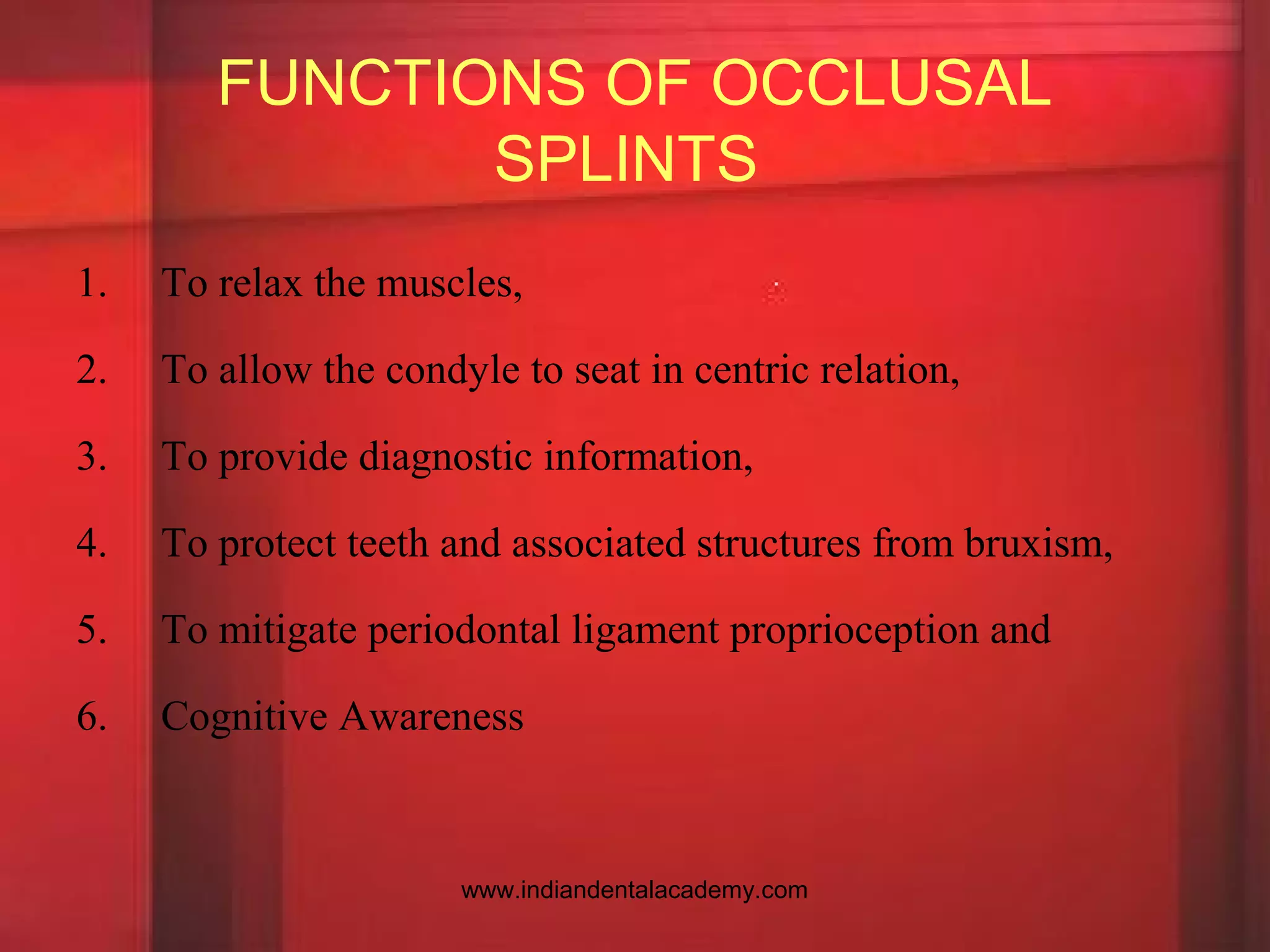 FUNCTIONS OF OCCLUSAL SPLINTS

1. To relax the muscles,
2. To allow the condyle to seat in centric relation,
3. To provide diagnostic information,
4. To protect teeth and associated structures from bruxism,
5. To mitigate periodontal ligament proprioception and
6. Cognitive Awareness

www.indiandentalacademy.com